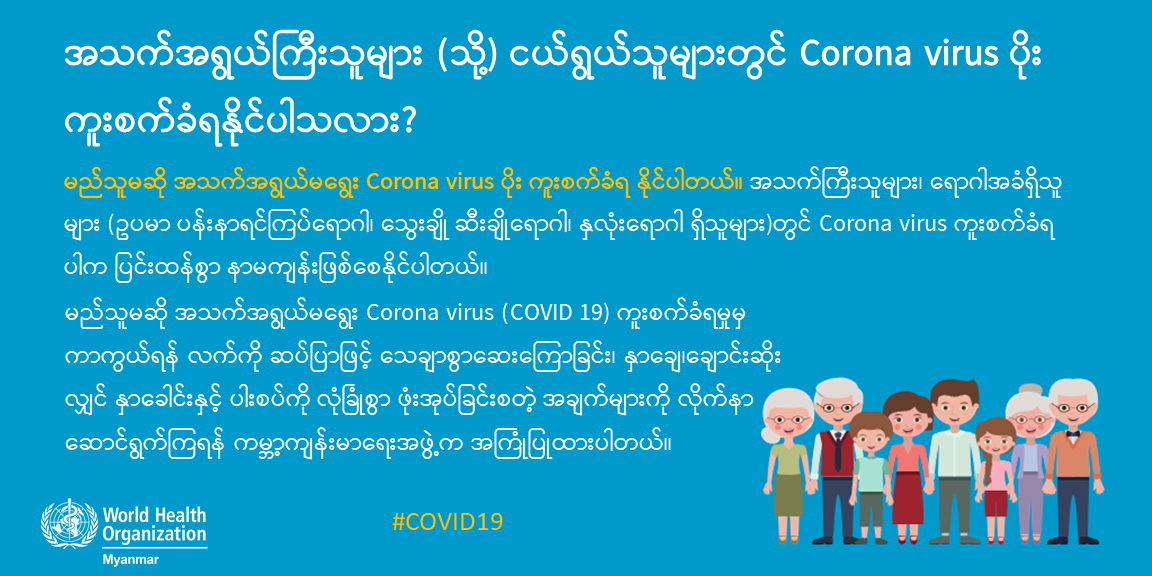 အသက်အရွယ်ကြီးသူများ (သို့) ငယ်ရွယ်သူများတွင် Corona virus ပိုး ကူးစက်ခံရနိုင်ပါသလား?

မည်သူမဆို အသက်အရွယ်မရွေး Corona virus ပိုး ကူးစက်ခံရ နိုင်ပါတယ်။ အသက်ကြီးသူများ၊ ရောဂါအခံရှိသူများ (ဥပမာ ပန်းနာရင်ကြပ်ရောဂါ၊ သွေးချို ဆီးချိုရောဂါ၊ နှလုံးရောဂါ ရှိသူများ)တွင် Corona virus ကူးစက်ခံရပါက ပြင်းထန်စွာ နာမကျန်းဖြစ်စေနိုင်ပါတယ်။

မည်သူမဆို အသက်အရွယ်မရွေး Corona virus (COVID 19) ကူးစက်ခံရမှုမှ ကာကွယ်ရန် လက်ကို ဆပ်ပြာဖြင့် သေချာစွာဆေးကြောခြင်း၊ နှာချေ၊ချောင်းဆိုးလျှင် နှာခေါင်းနှင့် ပါးစပ်ကို လုံခြုံစွာ ဖုံးအုပ်ခြင်းစတဲ့ အချက်များကို လိုက်နာဆောင်ရွက်ကြရန် ကမ္ဘာ့ကျန်းမာရေးအဖွဲ့က အကြံပြုထားပါတယ်။

World Health Organization
Myanmar

#COVID19